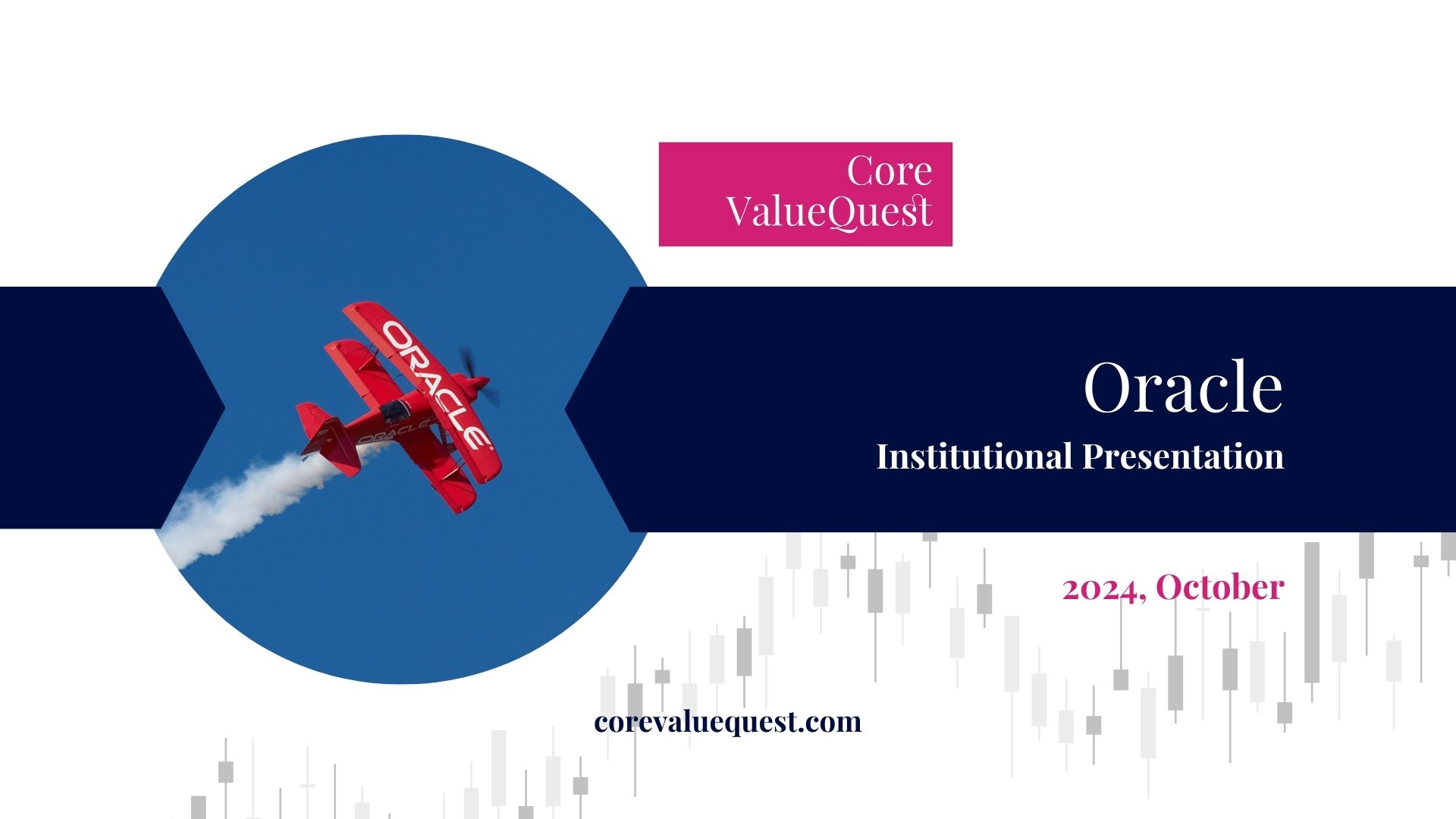 Core ValueQuest

ORACLE

ORACLE

Oracle

Institutional Presentation

2024, October

corevaluequest.com